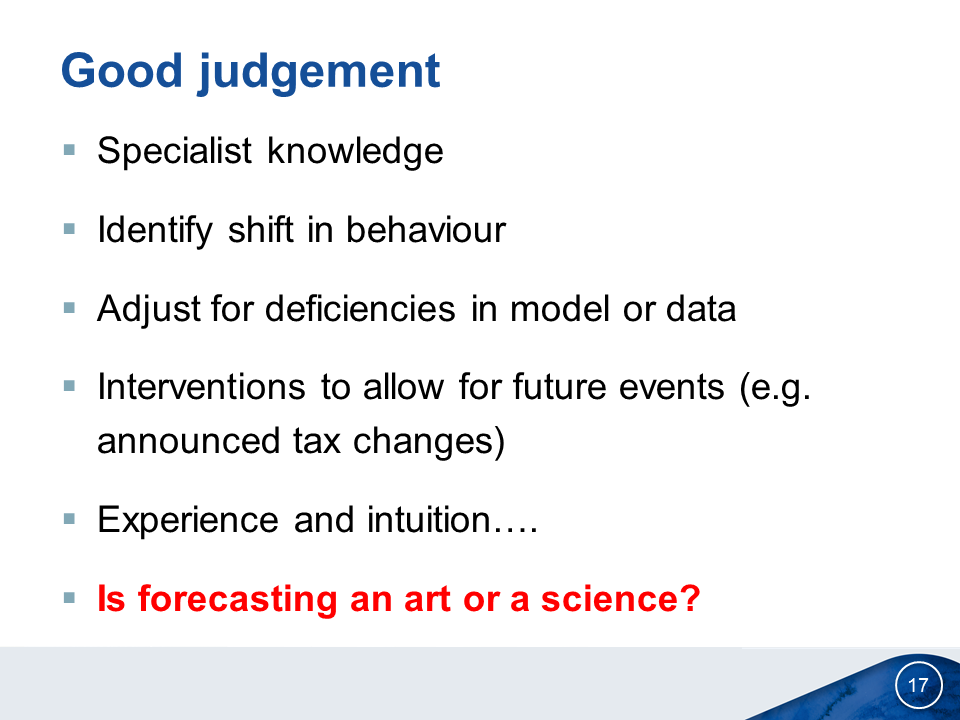 Good judgement

▪ Specialist knowledge

▪ Identify shift in behaviour

▪ Adjust for deficiencies in model or data

▪ Interventions to allow for future events (e.g. announced tax changes)

▪ Experience and intuition….

▪ Is forecasting an art or a science?

17